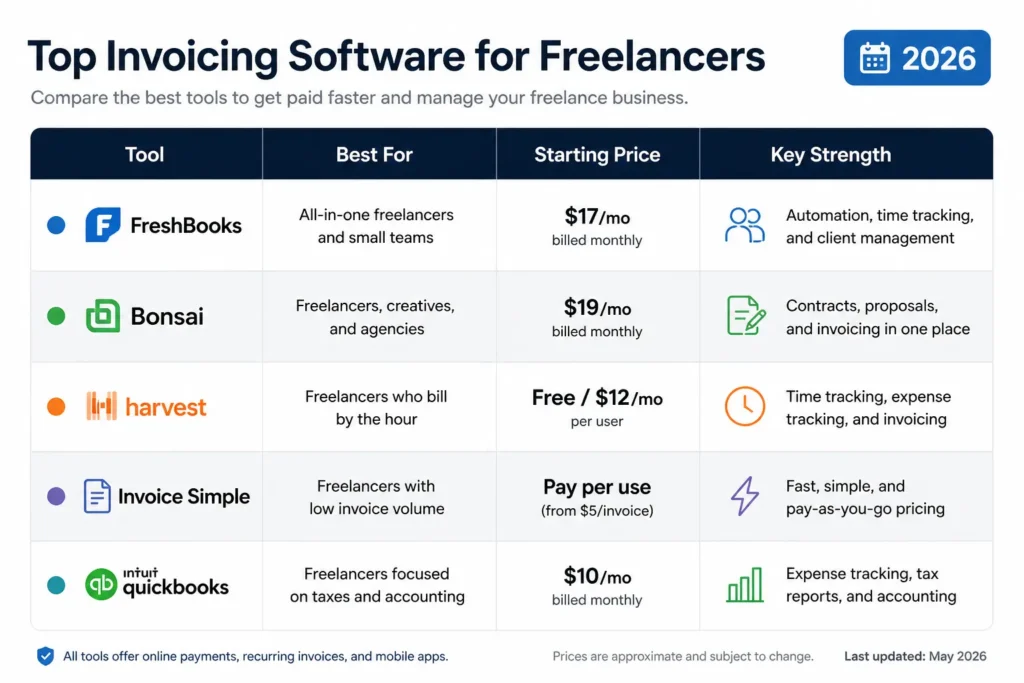 Top Invoicing Software for Freelancers

2026

Compare the best tools to get paid faster and manage your freelance business.

| Tool | Best For | Starting Price | Key Strength |
|---|---|---|---|
| FreshBooks | All-in-one freelancers and small teams | \$17/mo billed monthly | Automation, time tracking, and client management |
| Bonsai | Freelancers, creatives, and agencies | \$19/mo billed monthly | Contracts, proposals, and invoicing in one place |
| harvest | Freelancers who bill by the hour | Free / \$12/mo per user | Time tracking, expense tracking, and invoicing |
| Invoice Simple | Freelancers with low invoice volume | Pay per use (from \$5/invoice) | Fast, simple, and pay-as-you-go pricing |
| intuit quickbooks | Freelancers focused on taxes and accounting | \$10/mo billed monthly | Expense tracking, tax reports, and accounting |

All tools offer online payments, recurring invoices, and mobile apps.

Prices are approximate and subject to change.

Last updated: May 2026